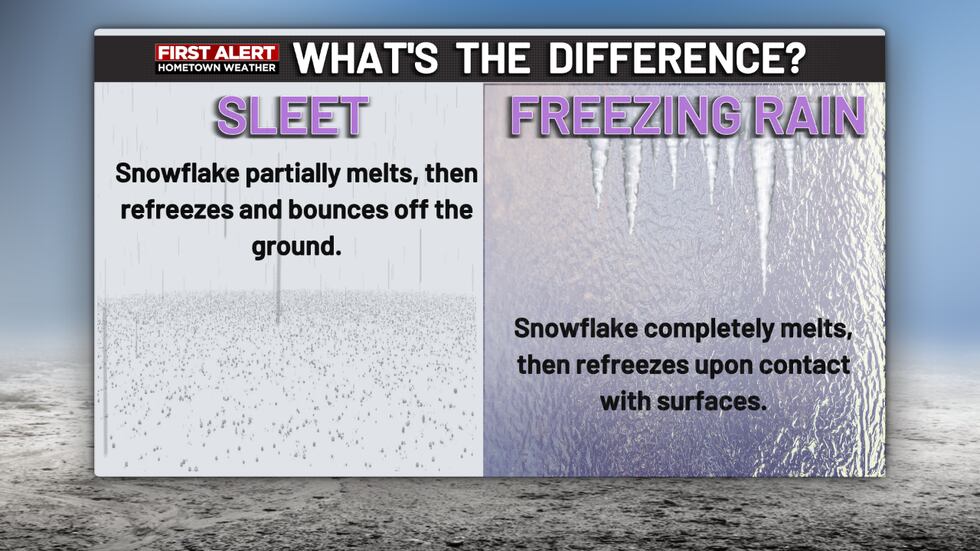 FIRST ALERT
HOMETOWN WEATHER
WHAT'S THE DIFFERENCE?

SLEET

Snowflake partially melts, then refreezes and bounces off the ground.

FREEZING RAIN

Snowflake completely melts, then refreezes upon contact with surfaces.